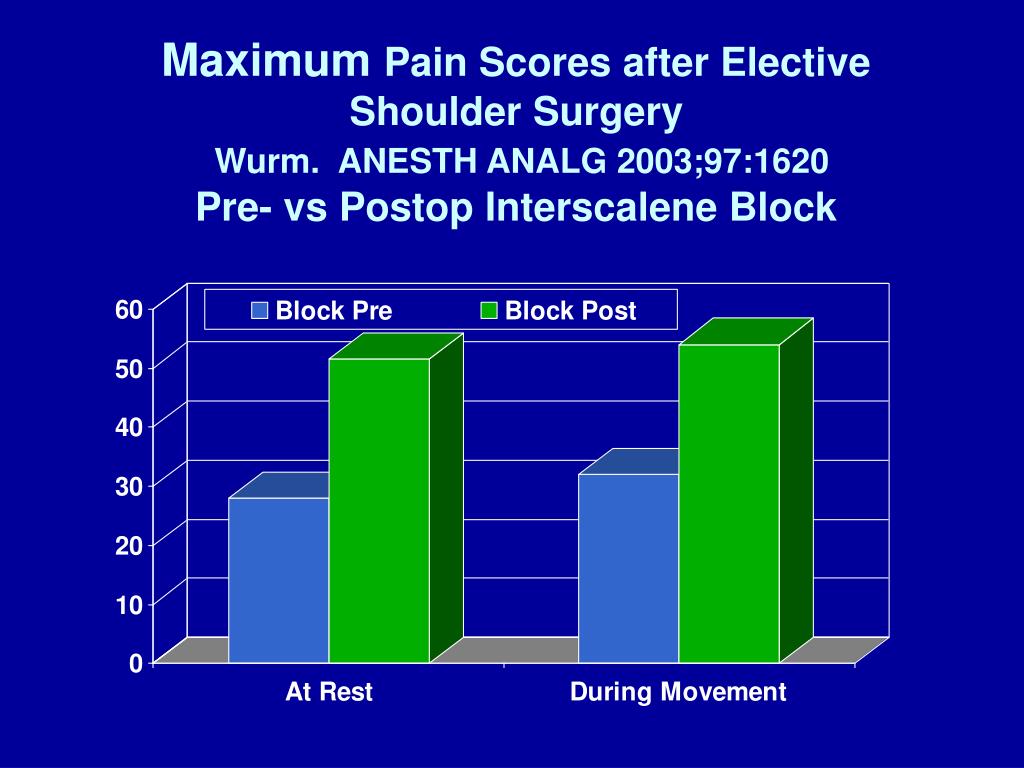 Maximum Pain Scores after Elective Shoulder Surgery
Wurm. ANESTH ANALG 2003;97:1620
Pre- vs Postop Interscalene Block

Block Pre
Block Post

60
50
40
30
20
10
0

At Rest
During Movement